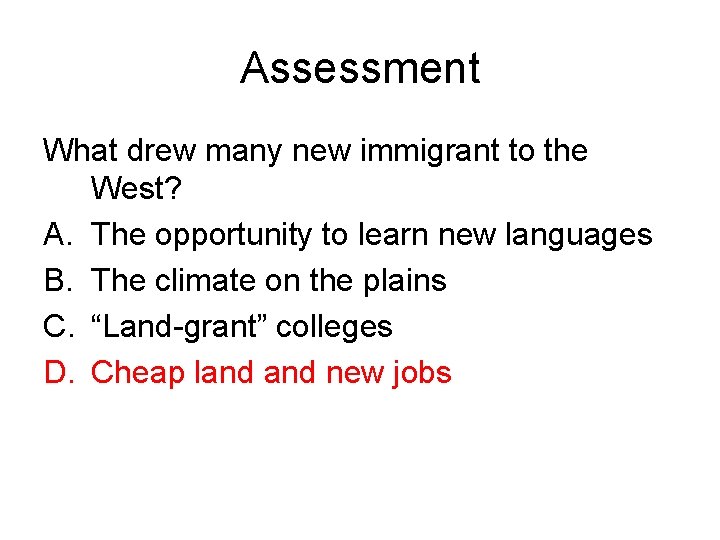 Assessment

What drew many new immigrant to the West?

A. The opportunity to learn new languages
B. The climate on the plains
C. “Land-grant” colleges
D. Cheap land and new jobs